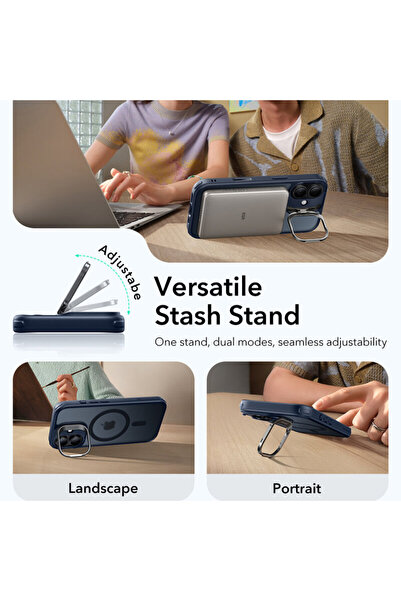 Adjustabe

Versatile Stash Stand

One stand, dual modes, seamless adjustability

Landscape

Portrait